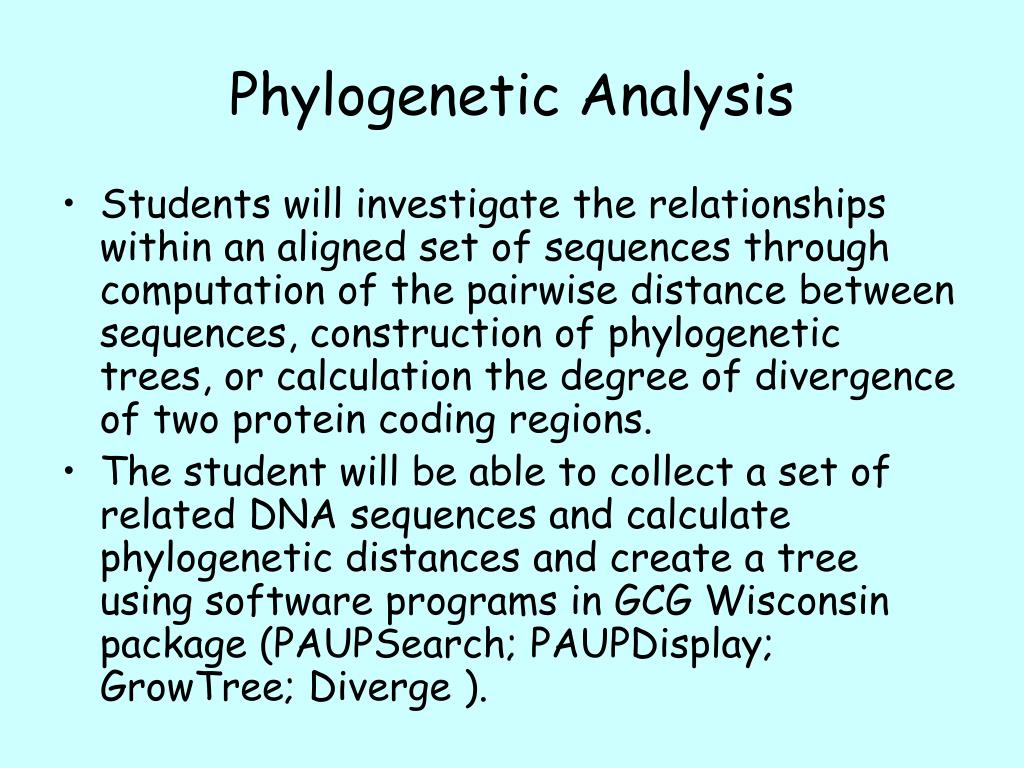 Phylogenetic Analysis

• Students will investigate the relationships within an aligned set of sequences through computation of the pairwise distance between sequences, construction of phylogenetic trees, or calculation the degree of divergence of two protein coding regions.

• The student will be able to collect a set of related DNA sequences and calculate phylogenetic distances and create a tree using software programs in GCG Wisconsin package (PAUPSearch; PAUPDisplay; GrowTree; Diverge ).